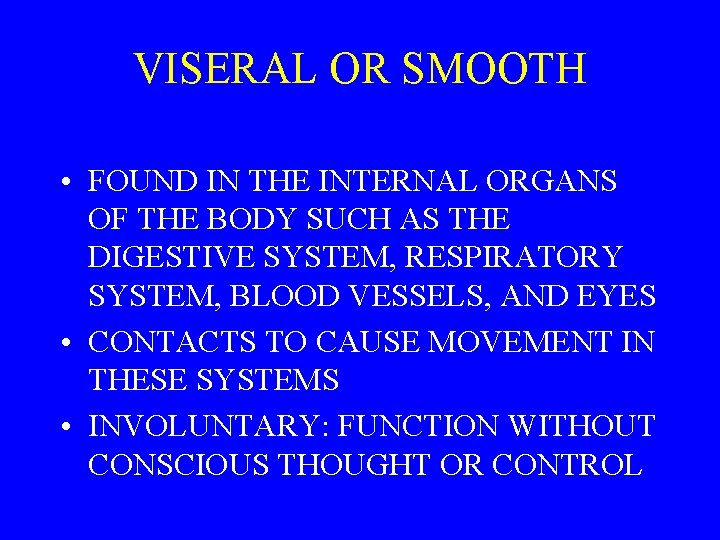 VISERAL OR SMOOTH

• FOUND IN THE INTERNAL ORGANS OF THE BODY SUCH AS THE DIGESTIVE SYSTEM, RESPIRATORY SYSTEM, BLOOD VESSELS, AND EYES
• CONTACTS TO CAUSE MOVEMENT IN THESE SYSTEMS
• INVOLUNTARY: FUNCTION WITHOUT CONSCIOUS THOUGHT OR CONTROL